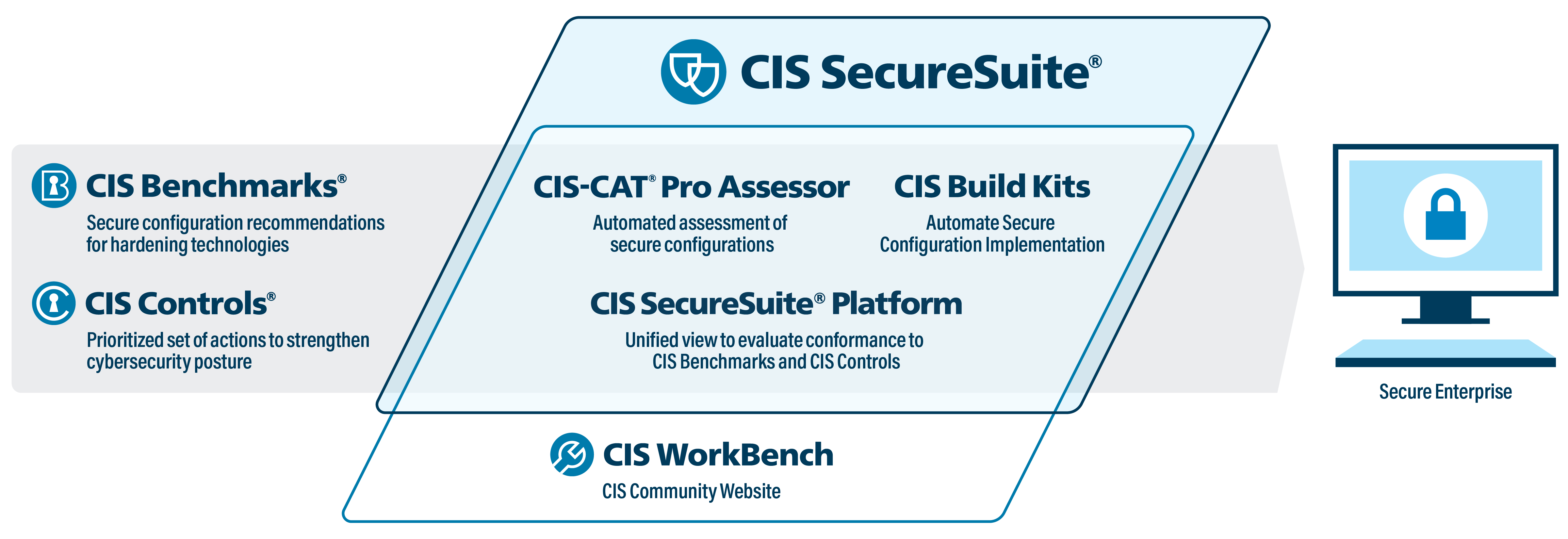 CIS SecureSuite®

CIS Benchmarks®
Secure configuration recommendations for hardening technologies

CIS Controls®
Prioritized set of actions to strengthen cybersecurity posture

CIS-CAT® Pro Assessor
Automated assessment of secure configurations

CIS Build Kits
Automate Secure Configuration Implementation

CIS SecureSuite® Platform
Unified view to evaluate conformance to CIS Benchmarks and CIS Controls

CIS WorkBench
CIS Community Website

Secure Enterprise